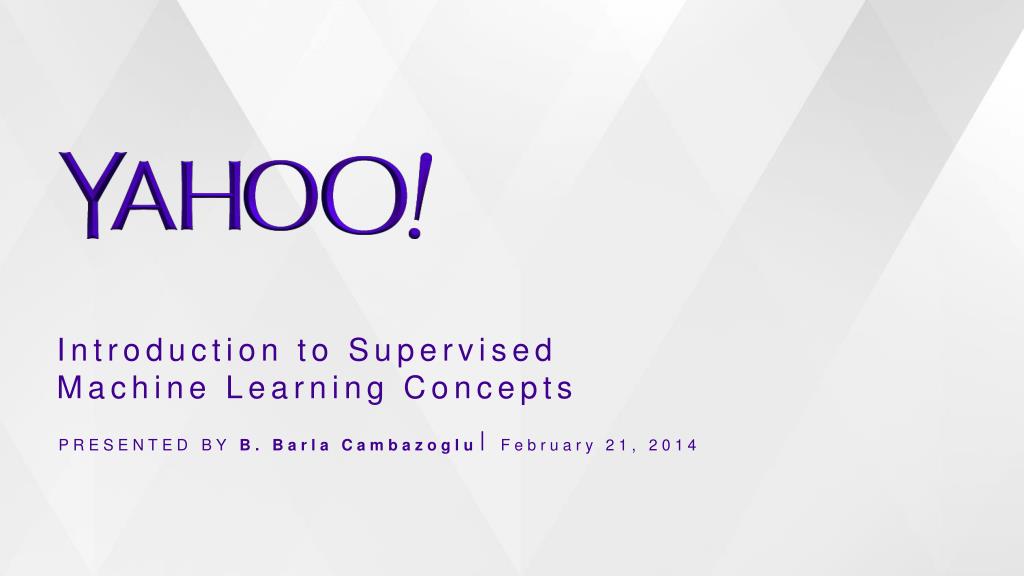 YAHOO!

Introduction to Supervised Machine Learning Concepts

PRESENTED BY B. Barla Cambazoglu | February 21, 2014